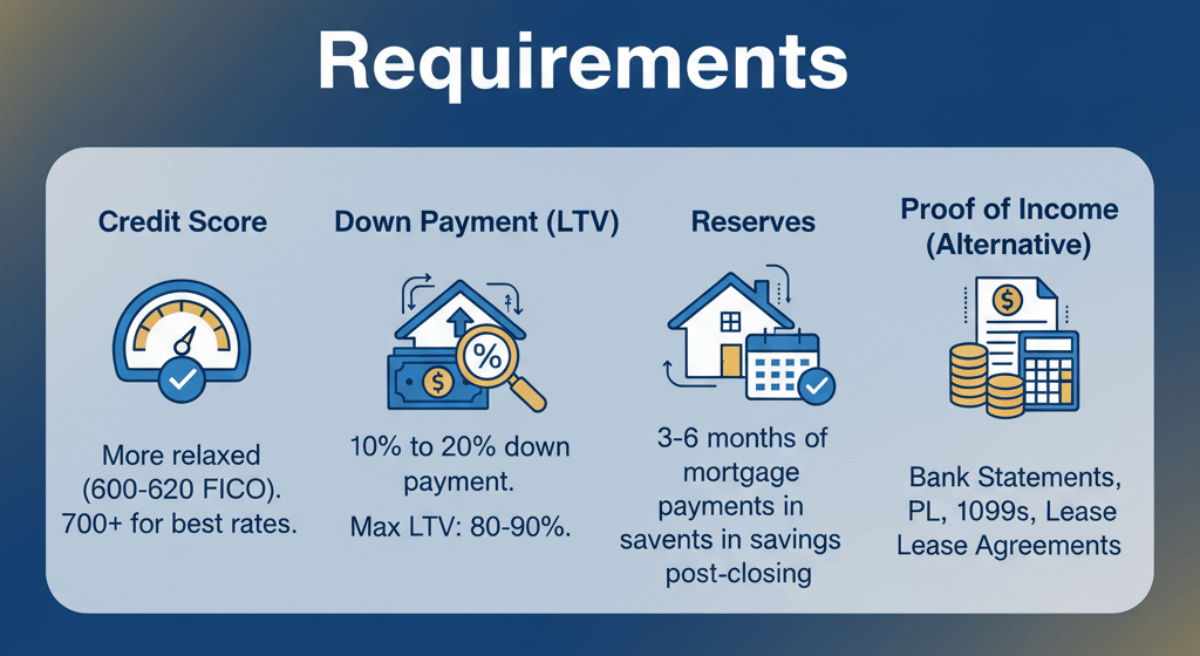 Requirements

Credit Score

More relaxed (600-620 FICO). 700+ for best rates.

Down Payment (LTV)

%

$

10% to 20% down payment.

Max LTV: 80-90%.

Reserves

3-6 months of mortgage payments in savents in savings post-closing

Proof of Income (Alternative)

$

Bank Statements, PL, 1099s, Lease Lease Agreements